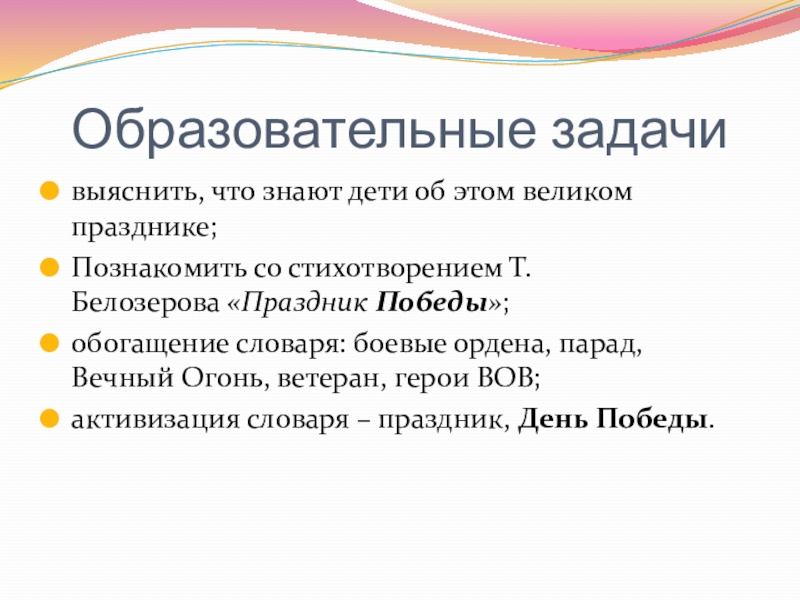 Образовательные задачи

выяснить, что знают дети об этом великом празднике;

Познакомить со стихотворением Т. Белозерова «Праздник Победы»;

обогащение словаря: боевые ордена, парад, Вечный Огонь, ветеран, герои ВОВ;

активизация словаря – праздник, День Победы.